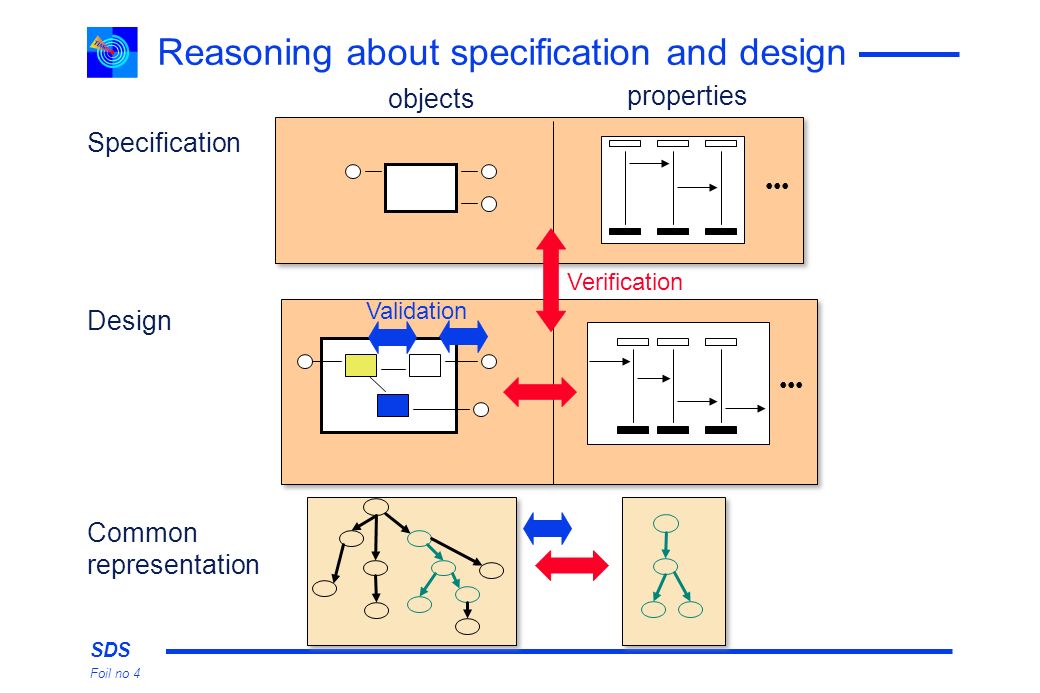 Reasoning about specification and design

objects

properties

Specification

...

Verification

Validation

Design

...

Common representation

SDS

Foil no 4